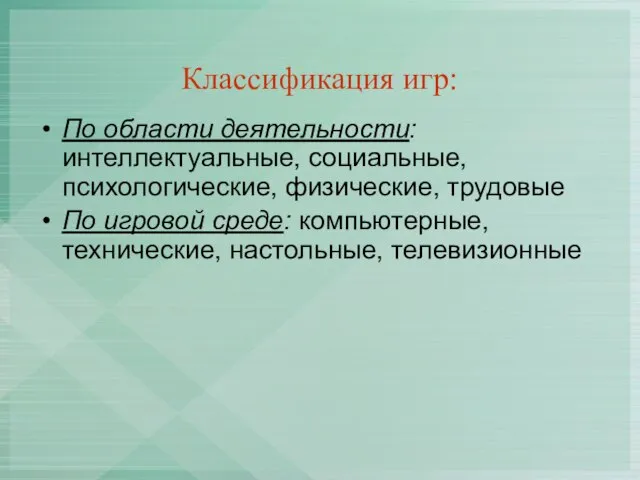 Классификация игр:

• По области деятельности: интеллектуальные, социальные, психологические, физические, трудовые
• По игровой среде: компьютерные, технические, настольные, телевизионные